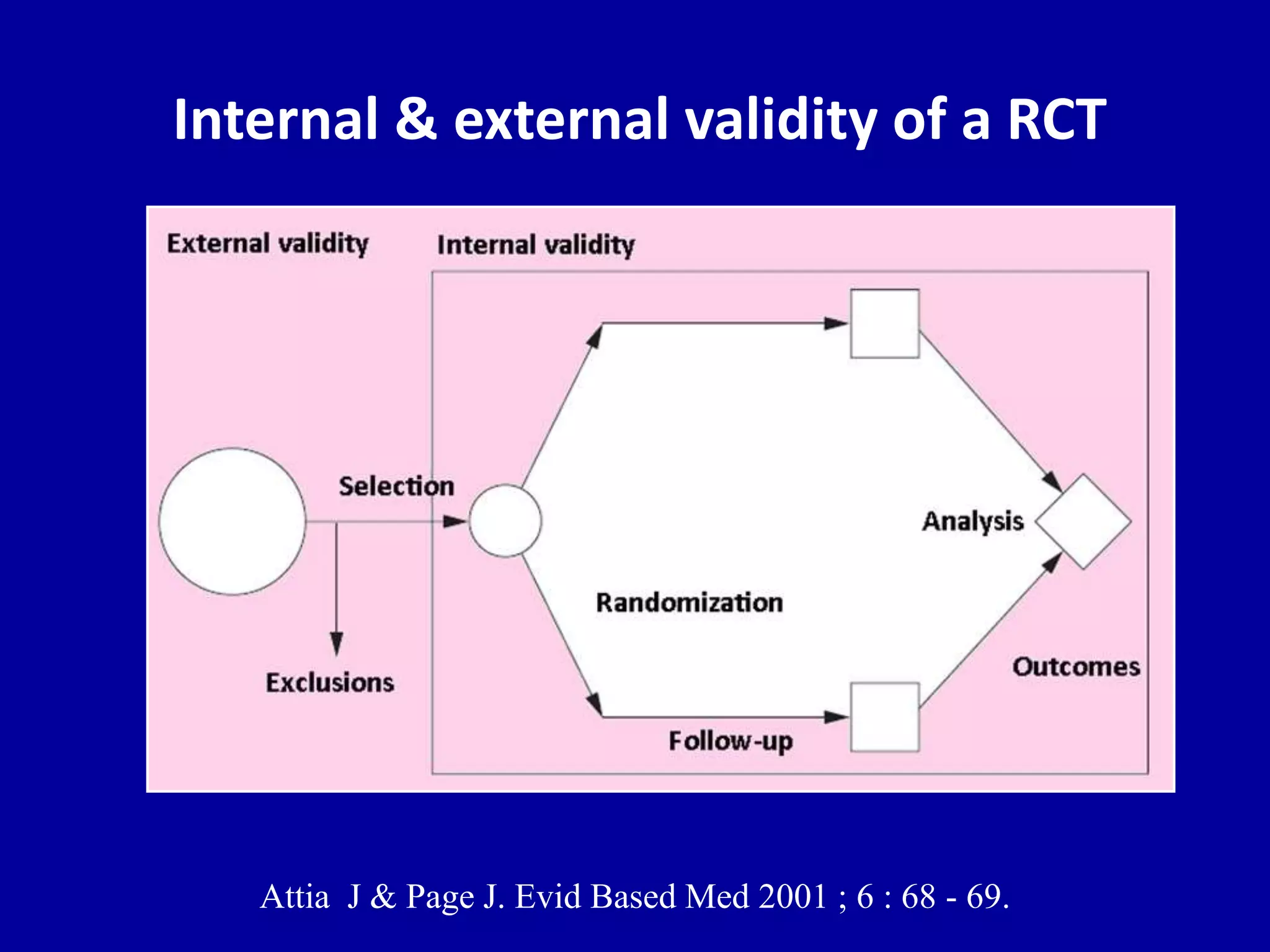 Internal & external validity of a RCT

External validity

Internal validity

Selection

Exclusions

Randomization

Follow-up

Analysis

Outcomes

Attia J & Page J. Evid Based Med 2001 ; 6 : 68 - 69.